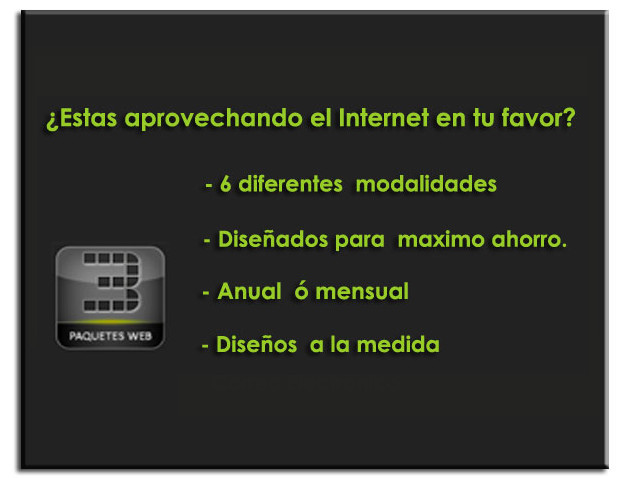 ¿Estas aprovechando el Internet en tu favor?

- 6 diferentes modalidades

- Diseñados para maximo ahorro.

- Anual ó mensual

- Diseños a la medida

PAQUETES WEB